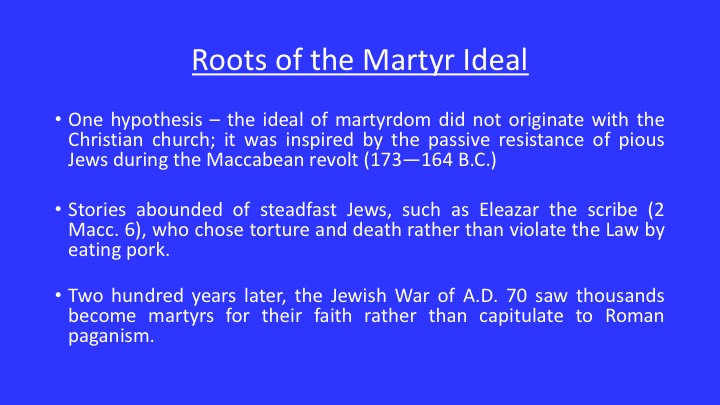 Roots of the Martyr Ideal

• One hypothesis – the ideal of martyrdom did not originate with the Christian church; it was inspired by the passive resistance of pious Jews during the Maccabean revolt (173—164 B.C.)

• Stories abounded of steadfast Jews, such as Eleazar the scribe (2 Macc. 6), who chose torture and death rather than violate the Law by eating pork.

• Two hundred years later, the Jewish War of A.D. 70 saw thousands become martyrs for their faith rather than capitulate to Roman paganism.